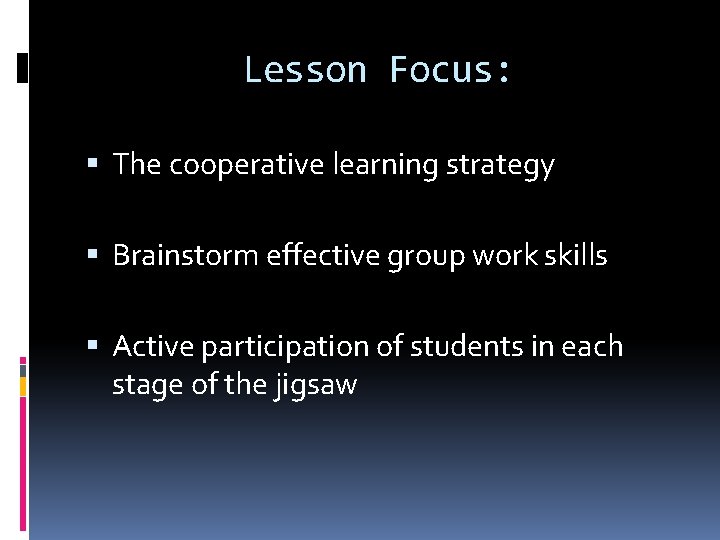 Lesson Focus:

▪ The cooperative learning strategy

▪ Brainstorm effective group work skills

▪ Active participation of students in each stage of the jigsaw